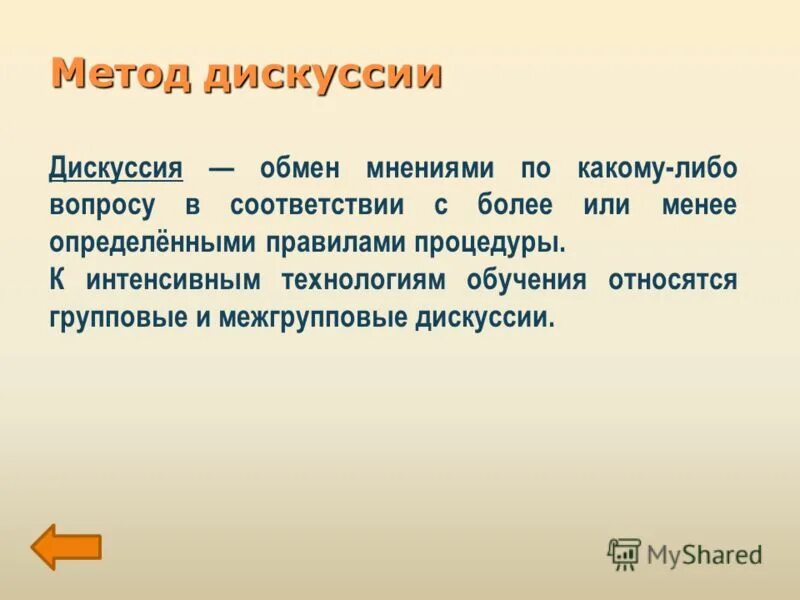 Метод дискуссии

Дискуссия — обмен мнениями по какому-либо вопросу в соответствии с более или менее определёнными правилами процедуры.

К интенсивным технологиям обучения относятся групповые и межгрупповые дискуссии.

MyShared